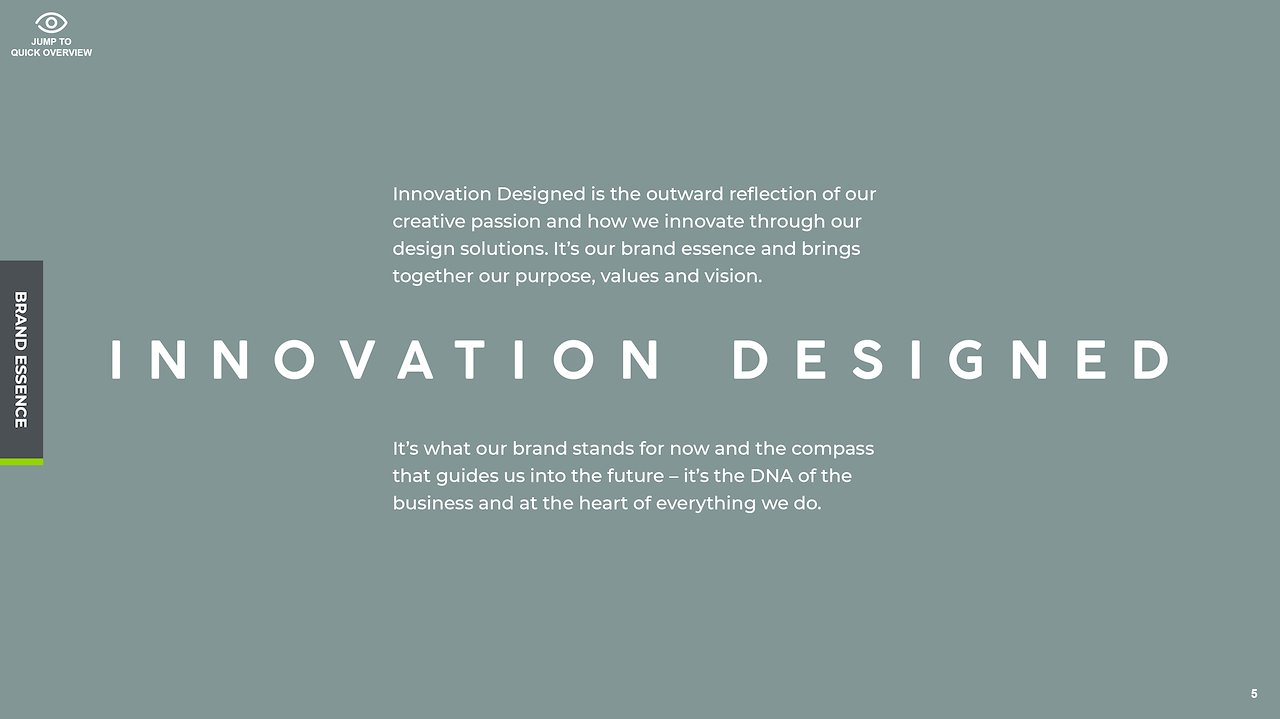 JUMP TO
QUICK OVERVIEW

BRAND ESSENCE

Innovation Designed is the outward reflection of our creative passion and how we innovate through our design solutions. It’s our brand essence and brings together our purpose, values and vision.

INNOVATION DESIGNED

It’s what our brand stands for now and the compass that guides us into the future – it’s the DNA of the business and at the heart of everything we do.

5